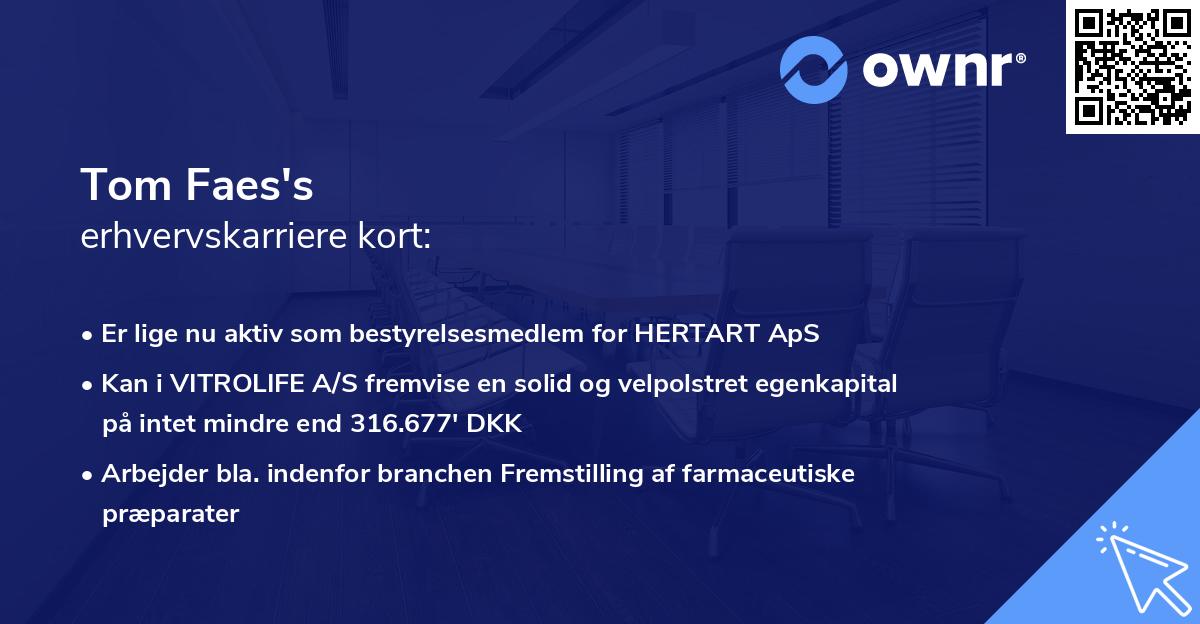 ownr®

Tom Faes's
erhvervskarriere kort:

• Er lige nu aktiv som bestyrelsesmedlem for HERTART ApS

• Kan i VITROLIFE A/S fremvise en solid og velpolstret egenkapital på intet mindre end 316.677' DKK

• Arbejder bla. indenfor branchen Fremstilling af farmaceutiske præparater